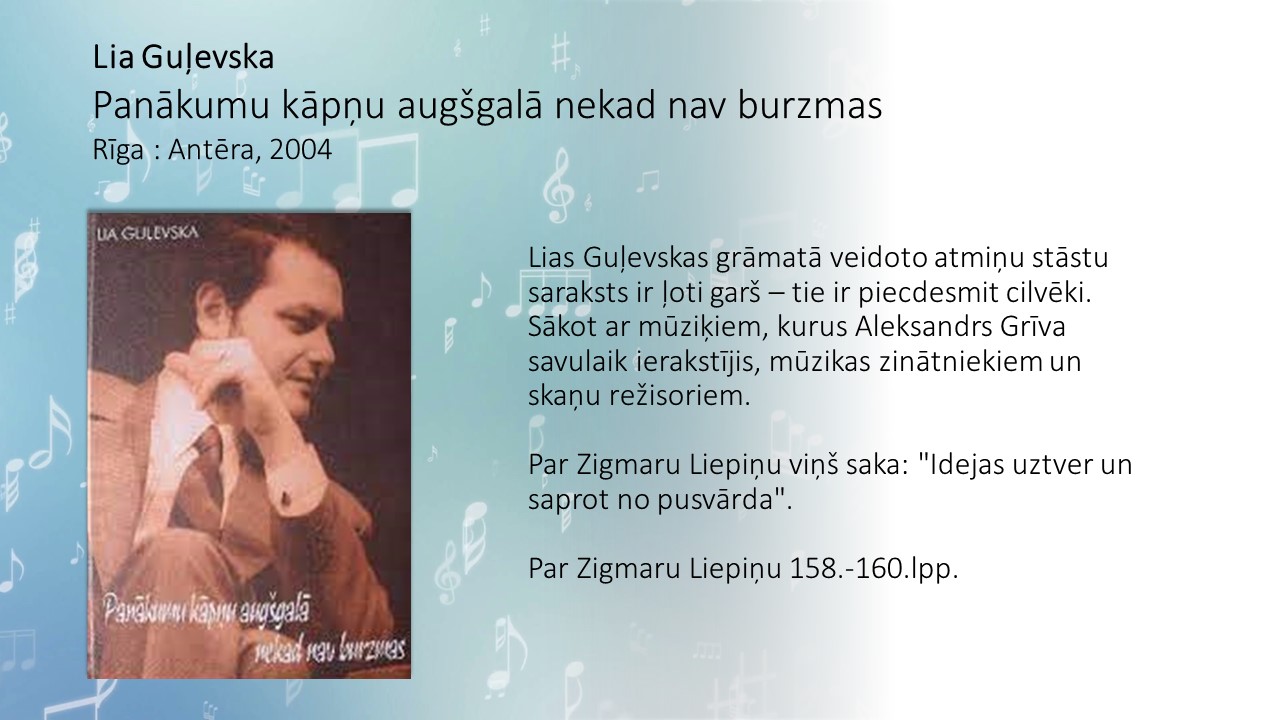 Lia Guļevska
Panākumu kāpņu augšgalā nekad nav burzmas
Rīga : Antēra, 2004

LIA GUĻEVSKA

Panākumu kāpņu augšgalā nekad nav burzmas

Lias Guļevskas grāmatā veidoto atmiņu stāstu saraksts ir ļoti garš – tie ir piecdesmit cilvēki. Sākot ar mūziķiem, kurus Aleksandrs Grīva savulaik ierakstījis, mūzikas zinātniekiem un skaņu režisoriem.

Par Zigmaru Liepiņu viņš saka: "Idejas uztver un saprot no pusvārda".

Par Zigmaru Liepiņu 158.-160.lpp.